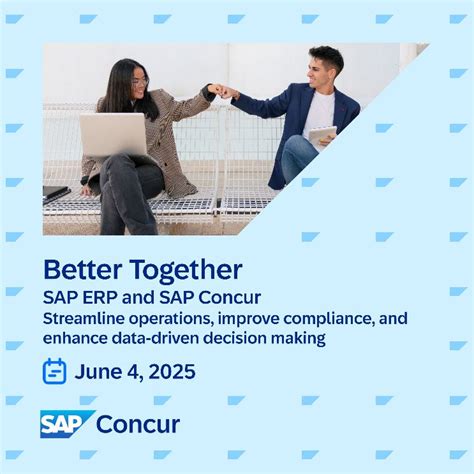 Better Together
SAP ERP and SAP Concur
Streamline operations, improve compliance, and enhance data-driven decision making

June 4, 2025

SAP Concur